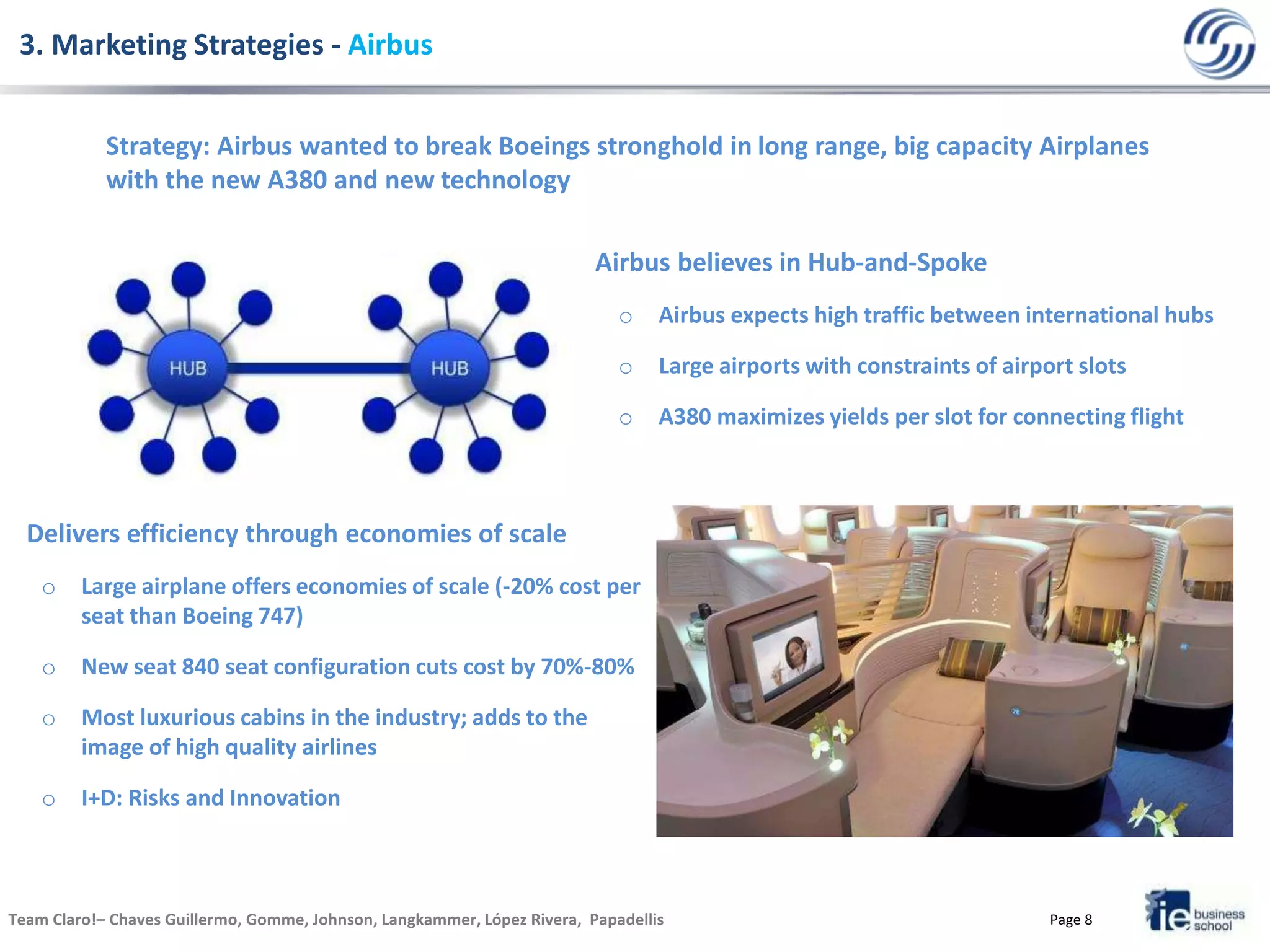 3. Marketing Strategies - Airbus

Strategy: Airbus wanted to break Boeings stronghold in long range, big capacity Airplanes with the new A380 and new technology

HUB

HUB

Airbus believes in Hub-and-Spoke

○ Airbus expects high traffic between international hubs

○ Large airports with constraints of airport slots

○ A380 maximizes yields per slot for connecting flight

Delivers efficiency through economies of scale

○ Large airplane offers economies of scale (-20% cost per seat than Boeing 747)

○ New seat 840 seat configuration cuts cost by 70%-80%

○ Most luxurious cabins in the industry; adds to the image of high quality airlines

○ I+D: Risks and Innovation

Team Claro!– Chaves Guillermo, Gomme, Johnson, Langkammer, López Rivera, Papadellis

Page 8

ie business school